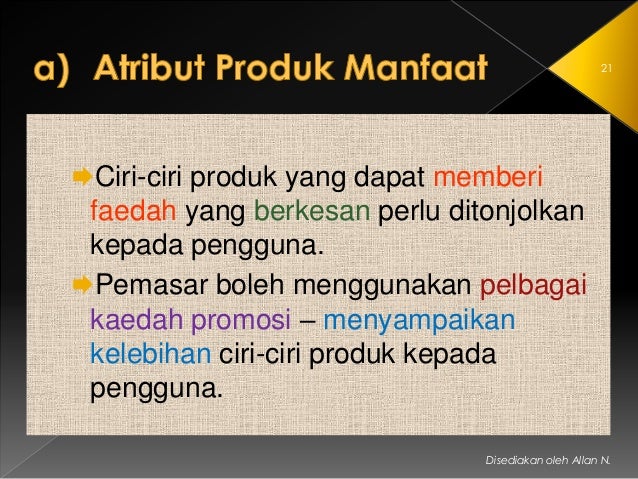 a) Atribut Produk Manfaat

21

Ciri-ciri produk yang dapat memberi faedah yang berkesan perlu ditonjolkan kepada pengguna.

Pemasar boleh menggunakan pelbagai kaedah promosi – menyampaikan kelebihan ciri-ciri produk kepada pengguna.

Disediakan oleh Allan N.